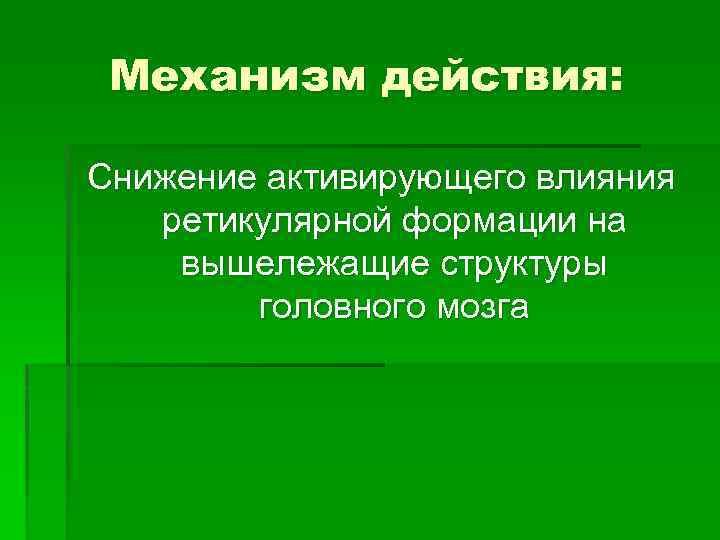 Механизм действия:

Снижение активирующего влияния ретикулярной формации на вышележащие структуры головного мозга